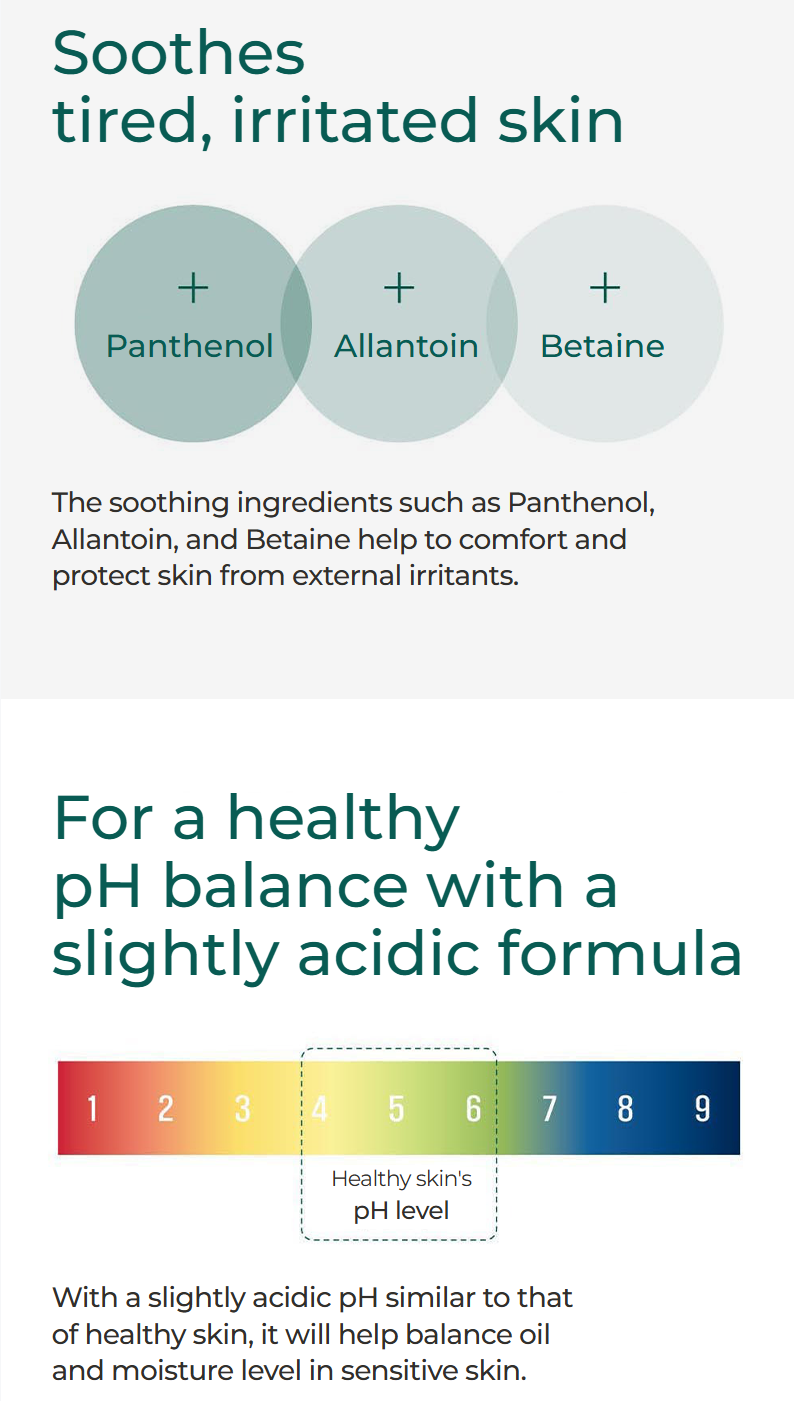 Soothes
tired, irritated skin

+
Panthenol

+
Allantoin

+
Betaine

The soothing ingredients such as Panthenol, Allantoin, and Betaine help to comfort and protect skin from external irritants.

For a healthy
pH balance with a
slightly acidic formula

1 2 3 4 5 6 7 8 9

Healthy skin's
pH level

With a slightly acidic pH similar to that of healthy skin, it will help balance oil and moisture level in sensitive skin.